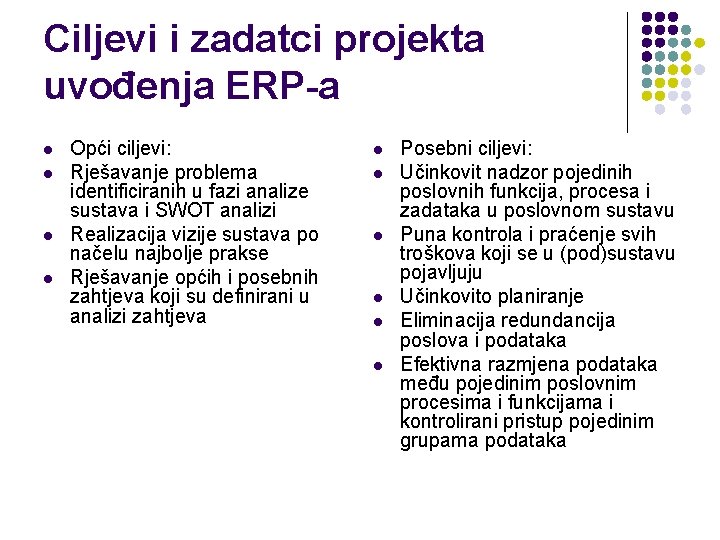 Ciljevi i zadatci projekta uvođenja ERP-a

- Opći ciljevi:
- Rješavanje problema identificiranih u fazi analize sustava i SWOT analizi
- Realizacija vizije sustava po načelu najbolje prakse
- Rješavanje općih i posebnih zahtjeva koji su definirani u analizi zahtjeva

- Posebni ciljevi:
- Učinkovit nadzor pojedinih poslovnih funkcija, procesa i zadataka u poslovnom sustavu
- Puna kontrola i praćenje svih troškova koji se u (pod)sustavu pojavljuju
- Učinkovito planiranje
- Eliminacija redundancija poslova i podataka
- Efektivna razmjena podataka među pojedinim poslovnim procesima i funkcijama i kontrolirani pristup pojedinim grupama podataka